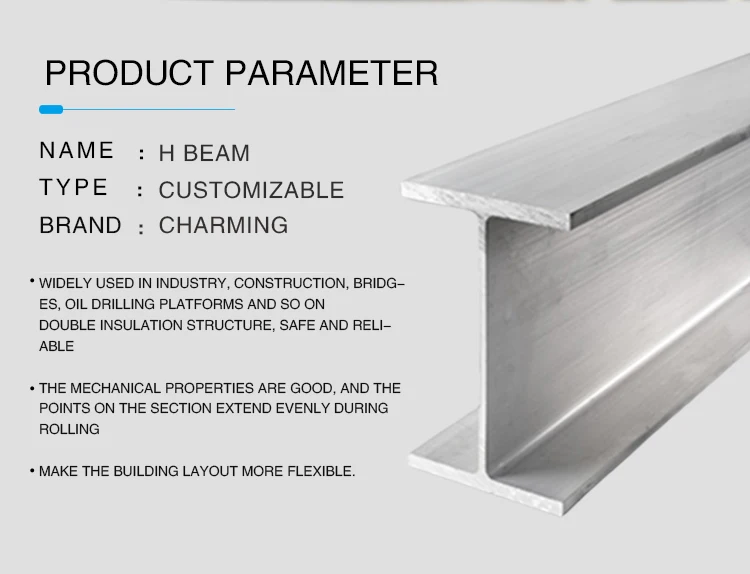 PRODUCT PARAMETER

NAME : H BEAM
TYPE : CUSTOMIZABLE
BRAND : CHARMING

• WIDELY USED IN INDUSTRY, CONSTRUCTION, BRIDGES, OIL DRILLING PLATFORMS AND SO ON
DOUBLE INSULATION STRUCTURE, SAFE AND RELIABLE

• THE MECHANICAL PROPERTIES ARE GOOD, AND THE POINTS ON THE SECTION EXTEND EVENLY DURING ROLLING

• MAKE THE BUILDING LAYOUT MORE FLEXIBLE.